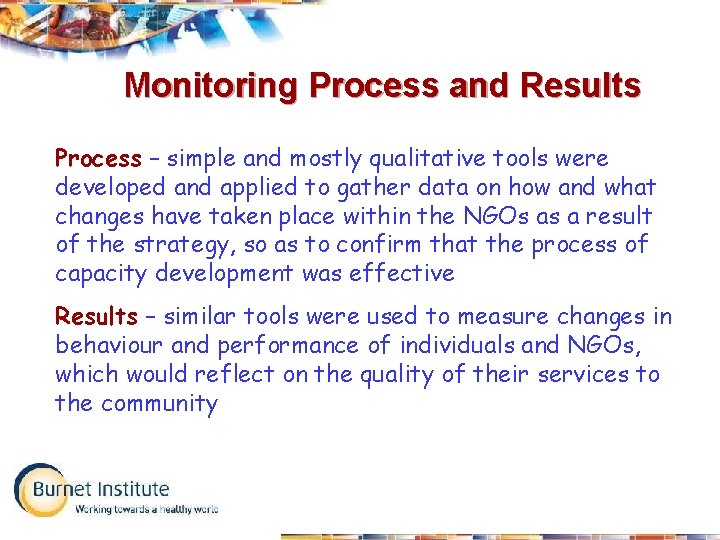 Monitoring Process and Results

Process – simple and mostly qualitative tools were developed and applied to gather data on how and what changes have taken place within the NGOs as a result of the strategy, so as to confirm that the process of capacity development was effective

Results – similar tools were used to measure changes in behaviour and performance of individuals and NGOs, which would reflect on the quality of their services to the community

Burnet Institute
Working towards a healthy world